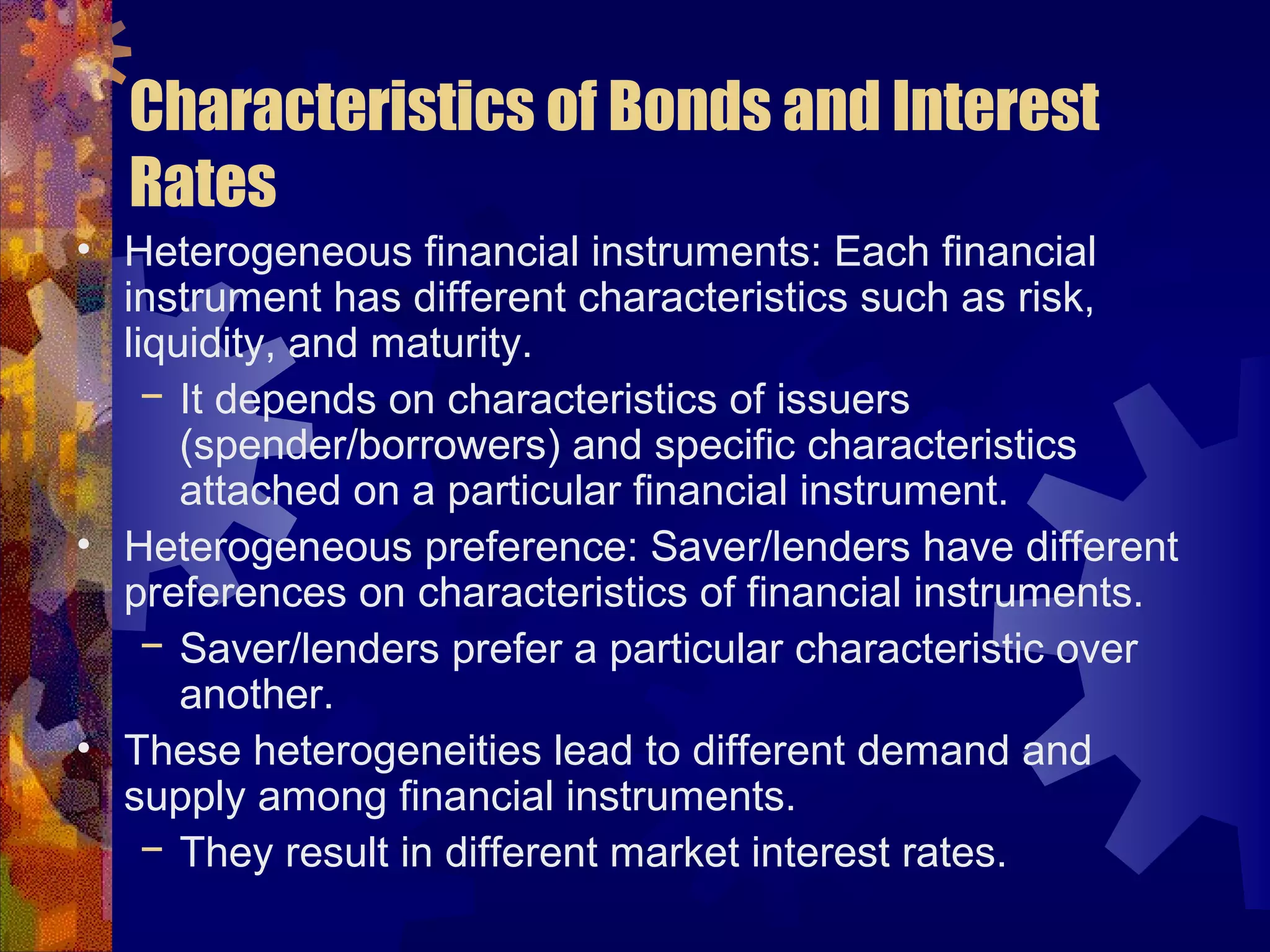 Characteristics of Bonds and Interest Rates

• Heterogeneous financial instruments: Each financial instrument has different characteristics such as risk, liquidity, and maturity.
– It depends on characteristics of issuers (spender/borrowers) and specific characteristics attached on a particular financial instrument.
• Heterogeneous preference: Saver/lenders have different preferences on characteristics of financial instruments.
– Saver/lenders prefer a particular characteristic over another.
• These heterogeneities lead to different demand and supply among financial instruments.
– They result in different market interest rates.